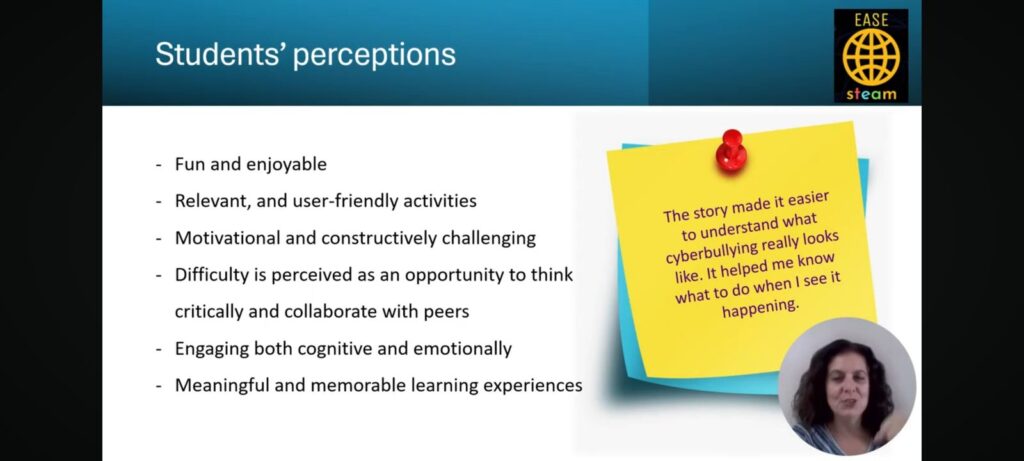 Students' perceptions

EASE
steam

- Fun and enjoyable
- Relevant, and user-friendly activities
- Motivational and constructively challenging
- Difficulty is perceived as an opportunity to think critically and collaborate with peers
- Engaging both cognitive and emotionally
- Meaningful and memorable learning experiences

The story made it easier to understand what cyberbullying really looks like. It helped me know what to do when I see it happening.